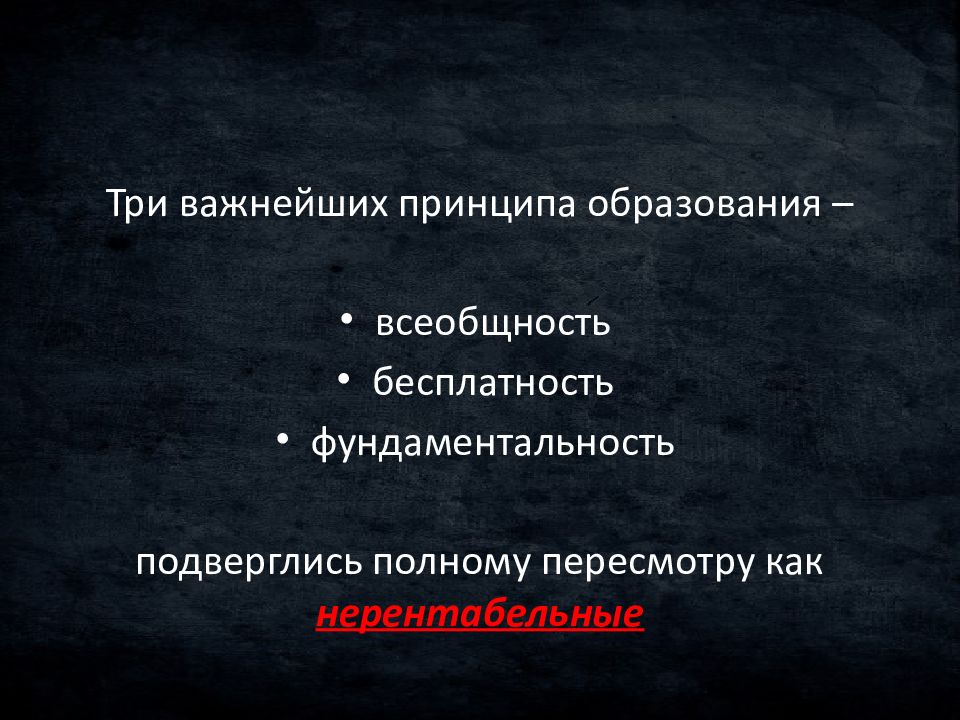 Три важнейших принципа образования –

• всеобщность
• бесплатность
• фундаментальность

подверглись полному пересмотру как нерентабельные